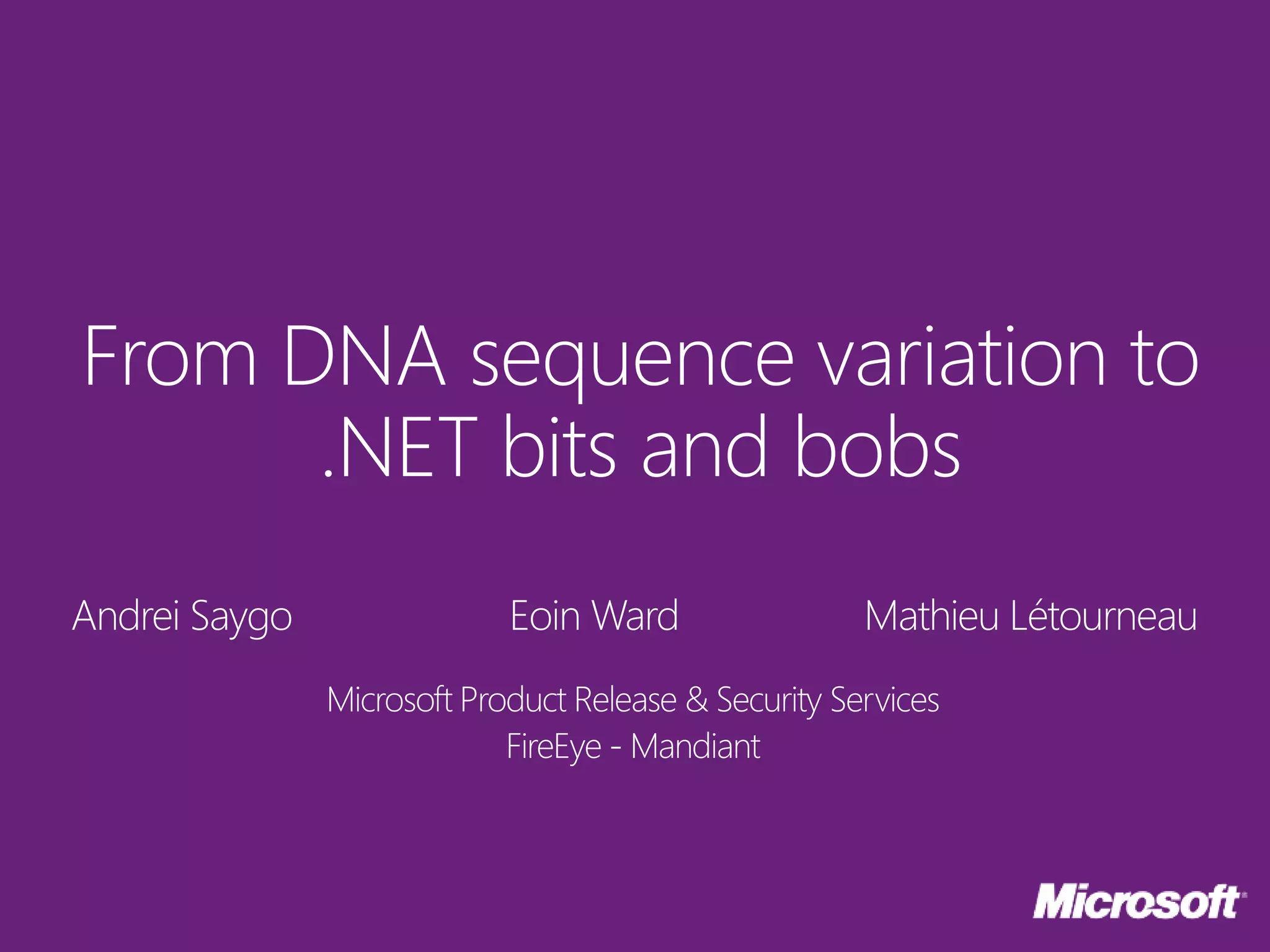 From DNA sequence variation to .NET bits and bobs

Andrei Saygo

Eoin Ward

Mathieu Létourneau

Microsoft Product Release & Security Services
FireEye - Mandiant

Microsoft